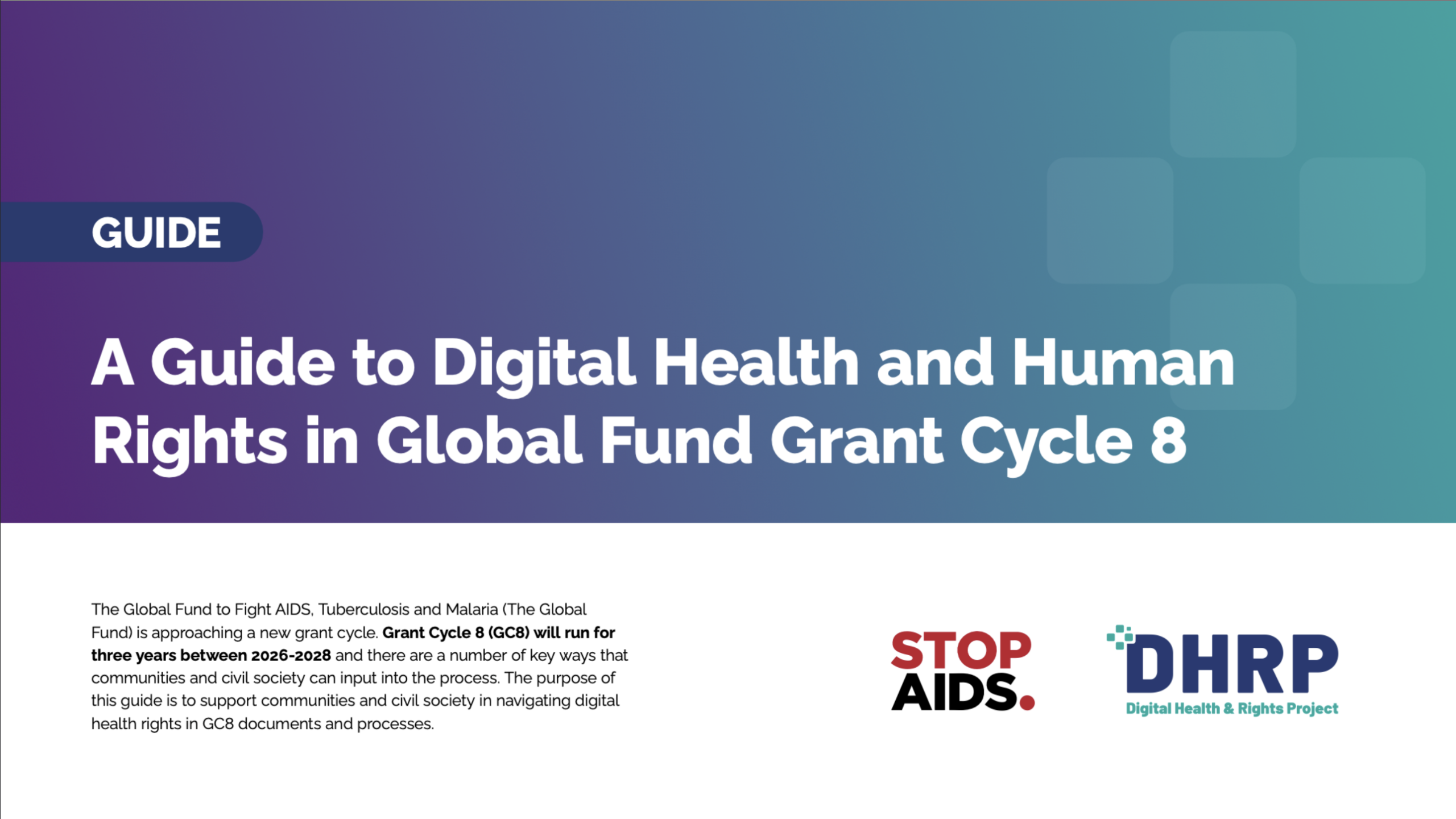 GUIDE

A Guide to Digital Health and Human Rights in Global Fund Grant Cycle 8

The Global Fund to Fight AIDS, Tuberculosis and Malaria (The Global Fund) is approaching a new grant cycle. Grant Cycle 8 (GC8) will run for three years between 2026-2028 and there are a number of key ways that communities and civil society can input into the process. The purpose of this guide is to support communities and civil society in navigating digital health rights in GC8 documents and processes.

STOP AIDS.

DHRP
Digital Health & Rights Project